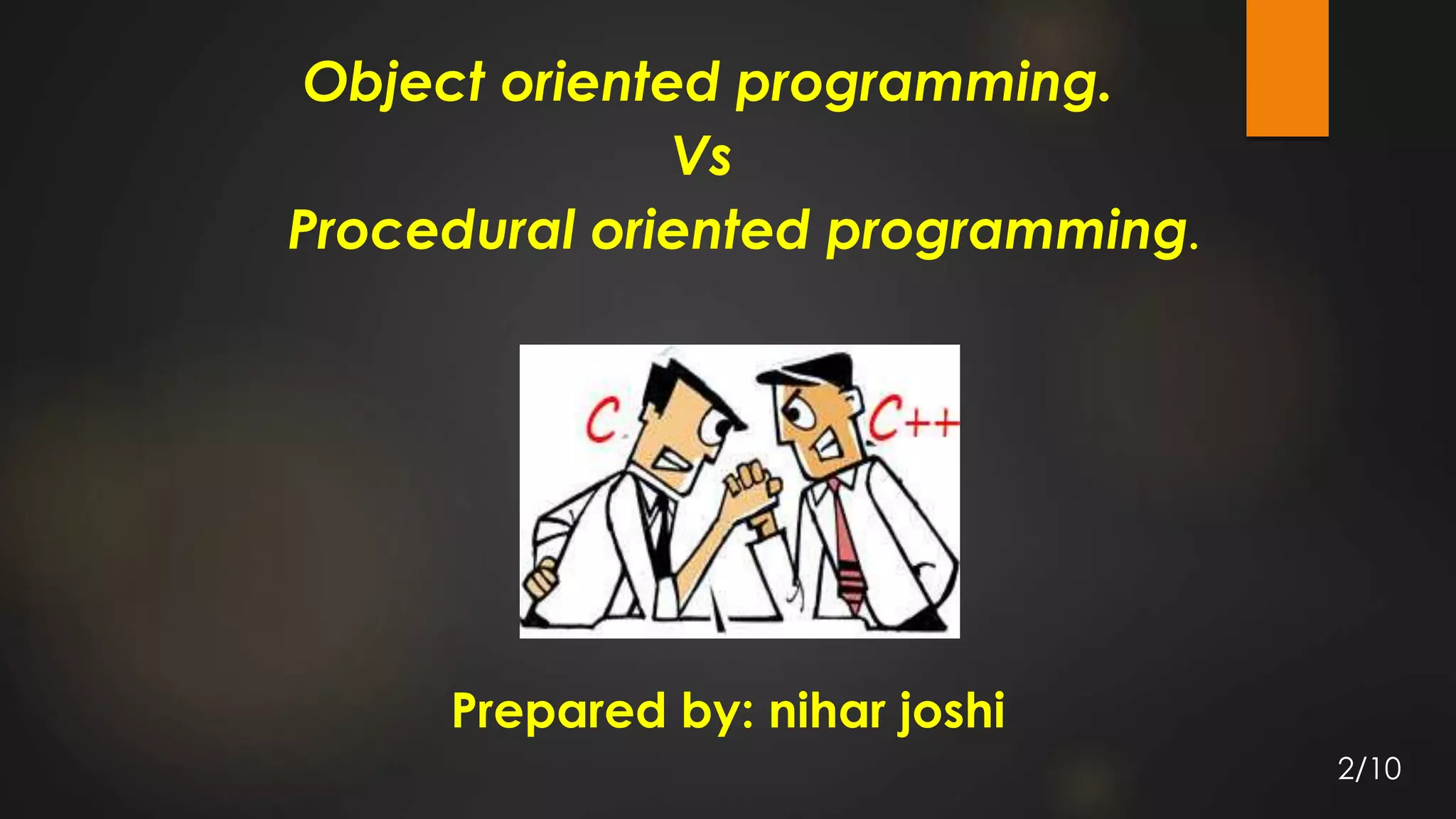 Object oriented programming.
Vs
Procedural oriented programming.

C
C++

Prepared by: nihar joshi

2/10